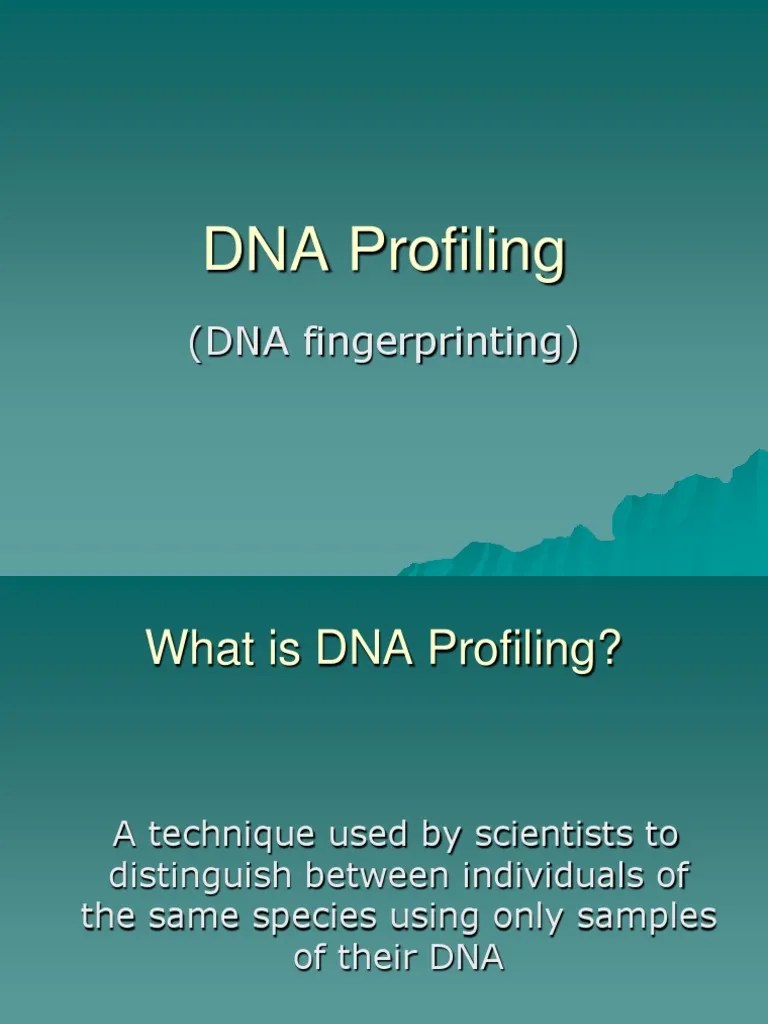 DNA Profiling

(DNA fingerprinting)

What is DNA Profiling?

A technique used by scientists to distinguish between individuals of the same species using only samples of their DNA